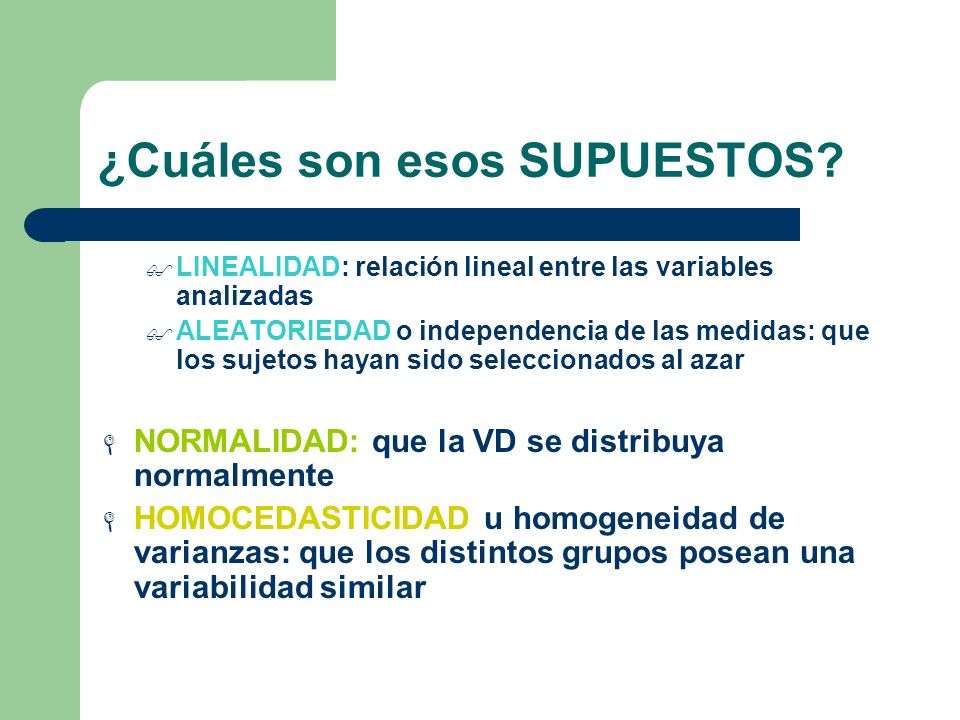 ¿Cuáles son esos SUPUESTOS?

LINEALIDAD: relación lineal entre las variables analizadas

ALEATORIEDAD o independencia de las medidas: que los sujetos hayan sido seleccionados al azar

NORMALIDAD: que la VD se distribuya normalmente

HOMOCEDASTICIDAD u homogeneidad de varianzas: que los distintos grupos posean una variabilidad similar